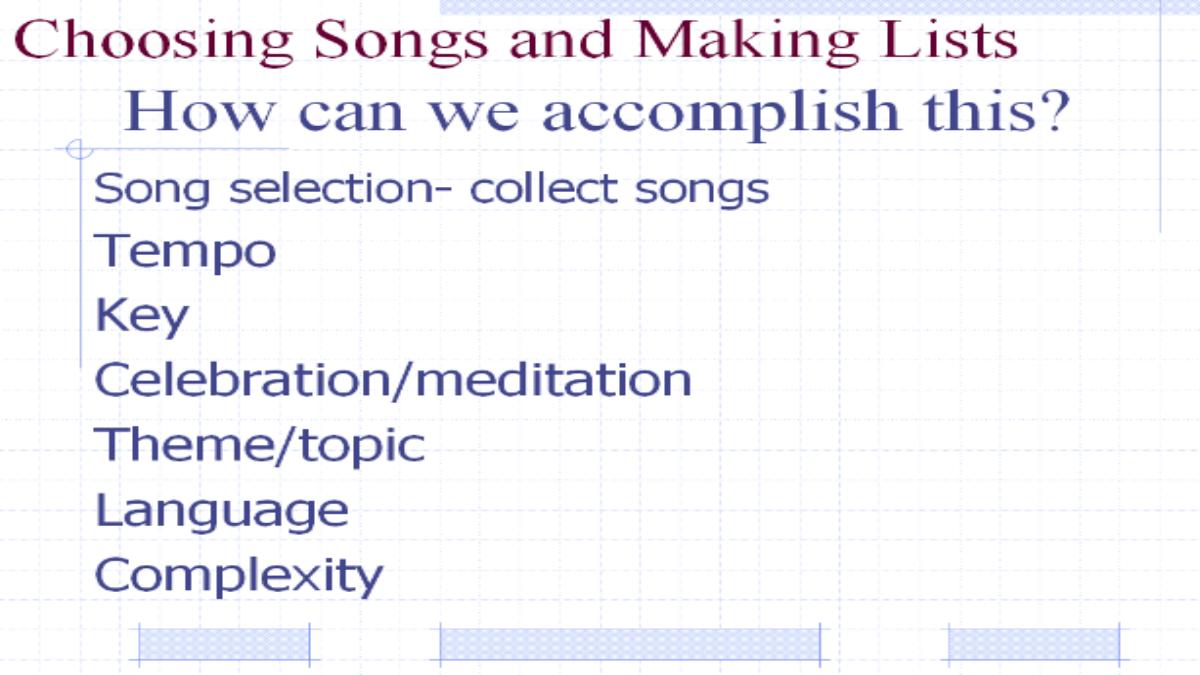 Choosing Songs and Making Lists
How can we accomplish this?

Song selection- collect songs
Tempo
Key
Celebration/meditation
Theme/topic
Language
Complexity